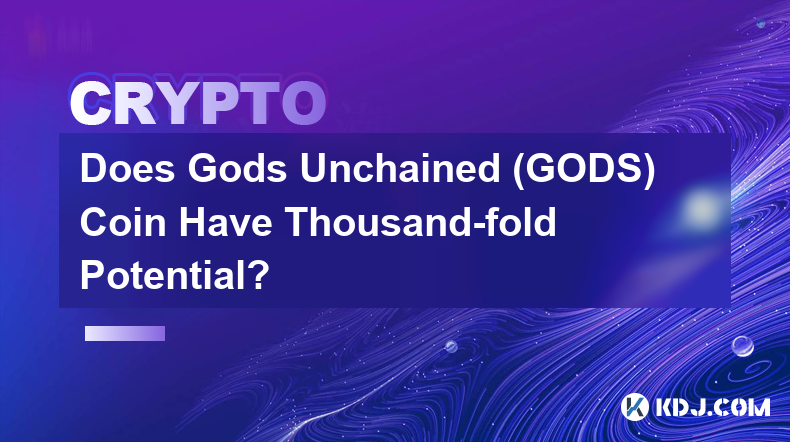 CRYPTO

Does Gods Unchained (GODS) Coin Have Thousand-fold Potential?

KDJ.COM